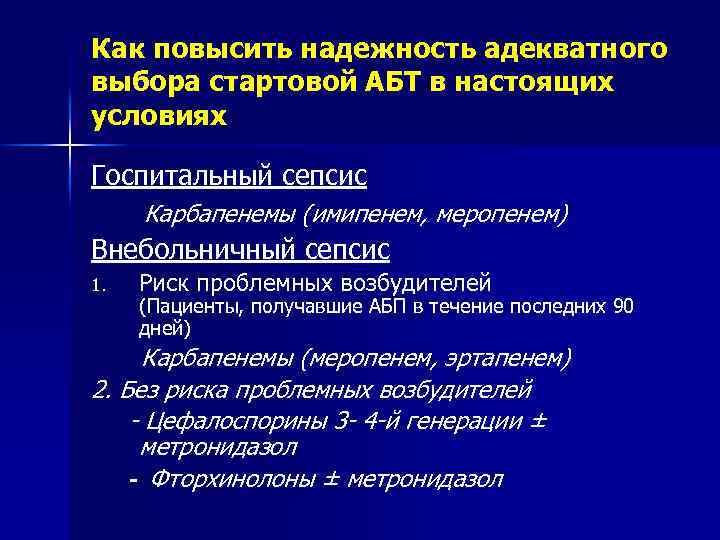 Как повысить надежность адекватного выбора стартовой АБТ в настоящих условиях

Госпитальный сепсис

Карбапенемы (имипенем, меропенем)

Внебольничный сепсис

1. Риск проблемных возбудителей (Пациенты, получавшие АБП в течение последних 90 дней)

Карбапенемы (меропенем, эртапенем)

2. Без риска проблемных возбудителей

- Цефалоспорины 3- 4-й генерации ± метронидазол

- Фторхинолоны ± метронидазол